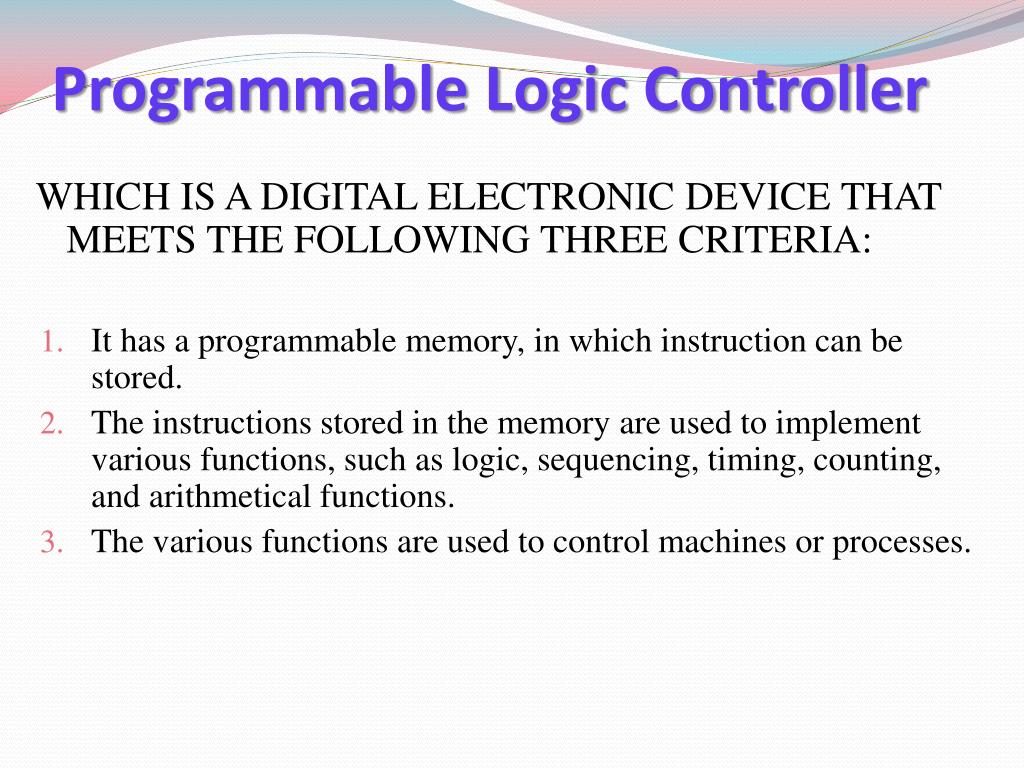 Programmable Logic Controller

WHICH IS A DIGITAL ELECTRONIC DEVICE THAT MEETS THE FOLLOWING THREE CRITERIA:

1. It has a programmable memory, in which instruction can be stored.
2. The instructions stored in the memory are used to implement various functions, such as logic, sequencing, timing, counting, and arithmetical functions.
3. The various functions are used to control machines or processes.